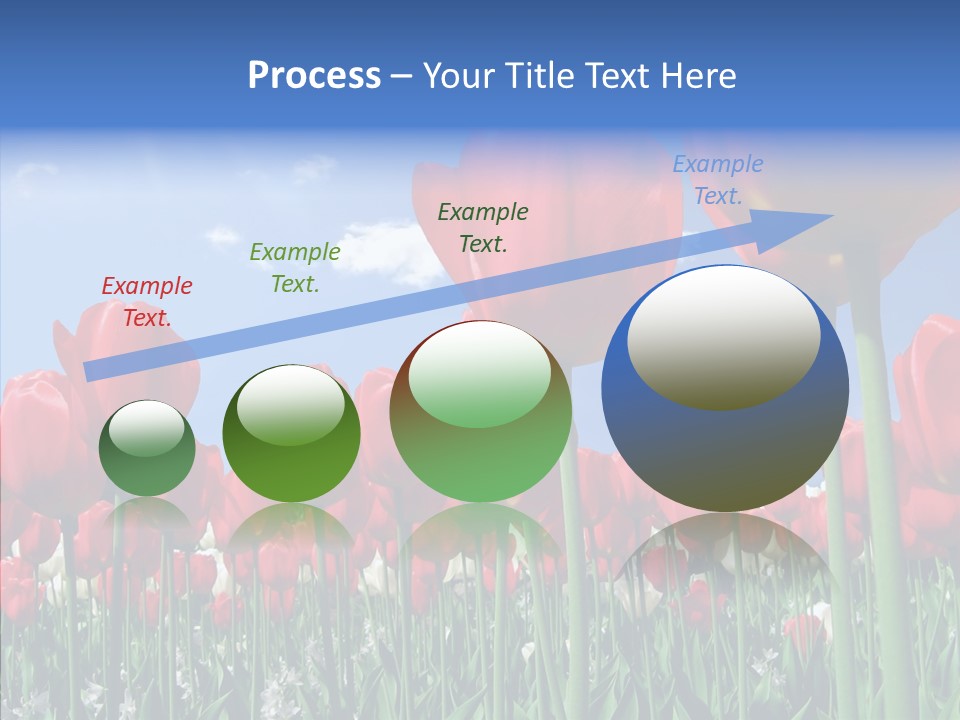 Process – Your Title Text Here

Example Text.

Example Text.

Example Text.

Example Text.